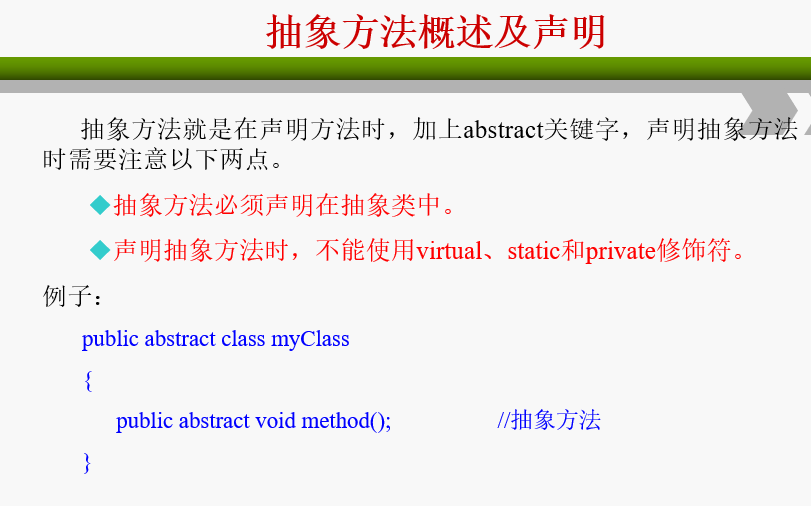 抽象方法概述及声明

抽象方法就是在声明方法时，加上abstract关键字，声明抽象方法时需要注意以下两点。

◆抽象方法必须声明在抽象类中。

◆声明抽象方法时，不能使用virtual、static和private修饰符。

例子：

public abstract class myClass

{

public abstract void method(); //抽象方法

}